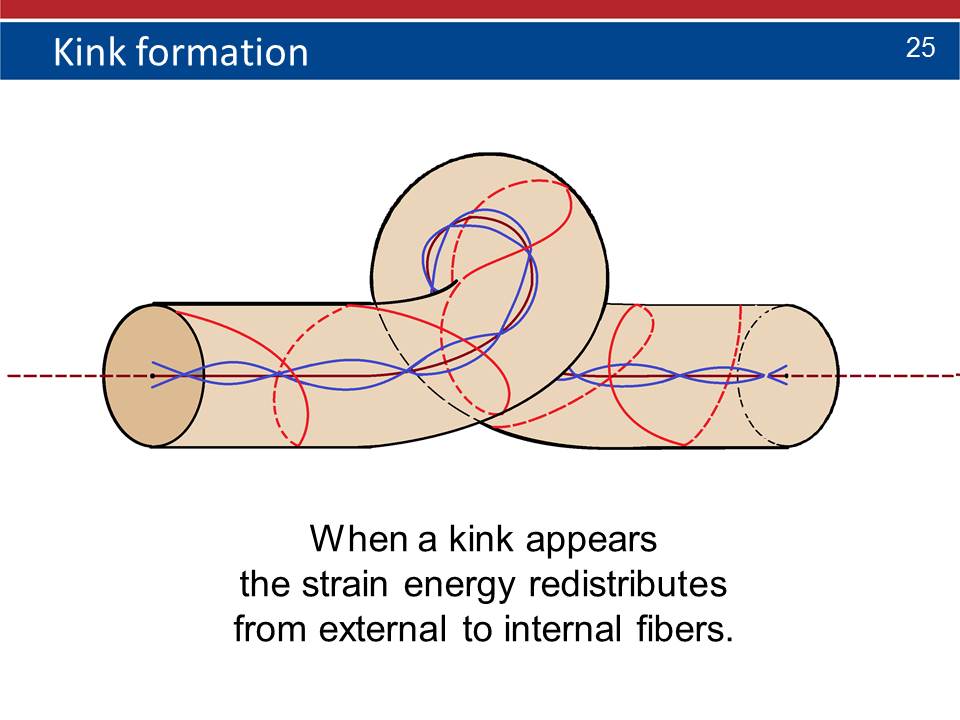 Kink formation

25

When a kink appears
the strain energy redistributes
from external to internal fibers.